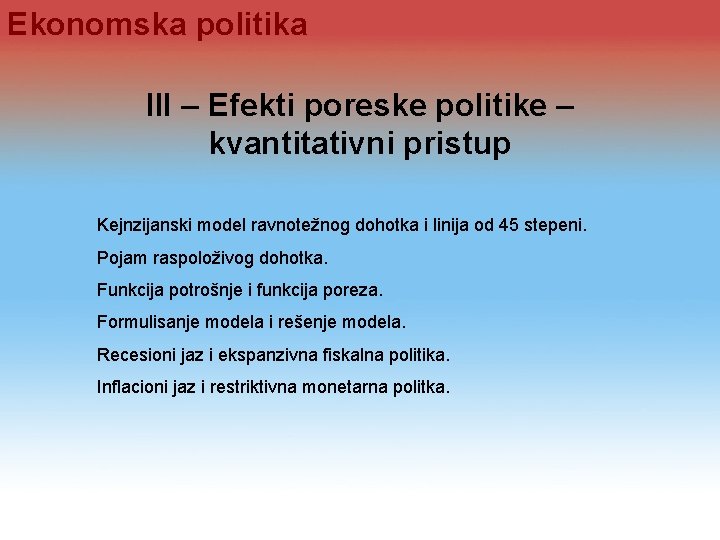 Ekonomska politika

III – Efekti poreske politike – kvantitativni pristup

Kejnzijanski model ravnotežnog dohotka i linija od 45 stepeni.

Pojam raspoloživog dohotka.

Funkcija potrošnje i funkcija poreza.

Formulisanje modela i rešenje modela.

Recesioni jaz i ekspanzivna fiskalna politika.

Inflacioni jaz i restriktivna monetarna politka.